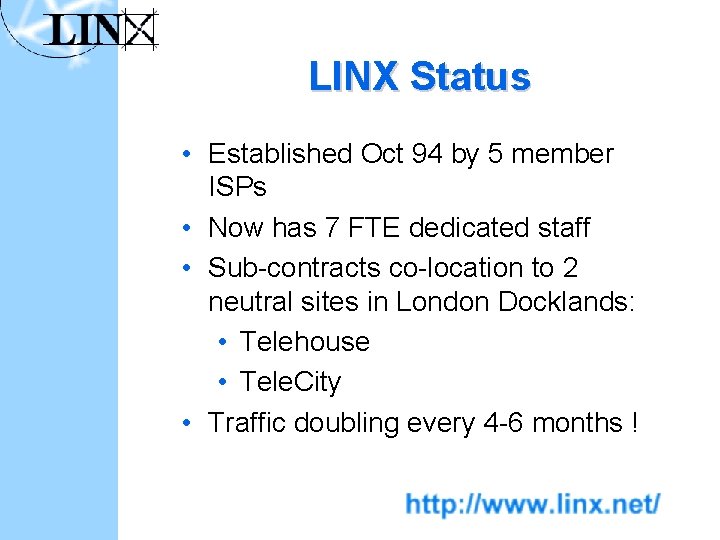 LINX

LINX Status

• Established Oct 94 by 5 member ISPs
• Now has 7 FTE dedicated staff
• Sub-contracts co-location to 2 neutral sites in London Docklands:
  • Telehouse
  • TeleCity
• Traffic doubling every 4-6 months !

http://www.linx.net/